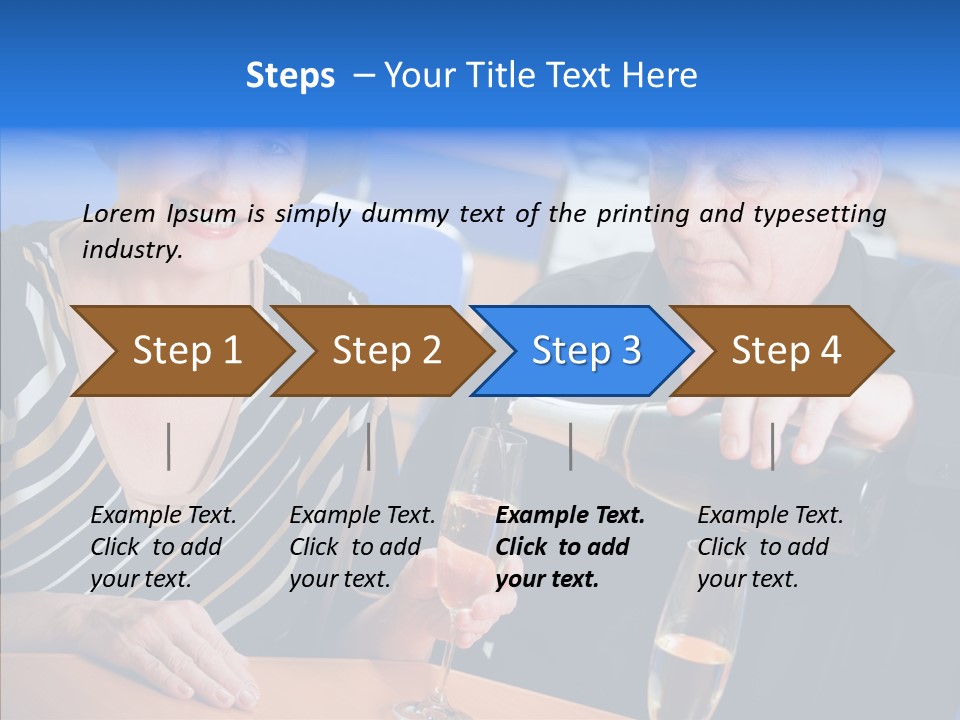 Steps – Your Title Text Here

Lorem Ipsum is simply dummy text of the printing and typesetting industry.

Step 1

Step 2

Step 3

Step 4

Example Text. Click to add your text.

Example Text. Click to add your text.

Example Text. Click to add your text.

Example Text. Click to add your text.